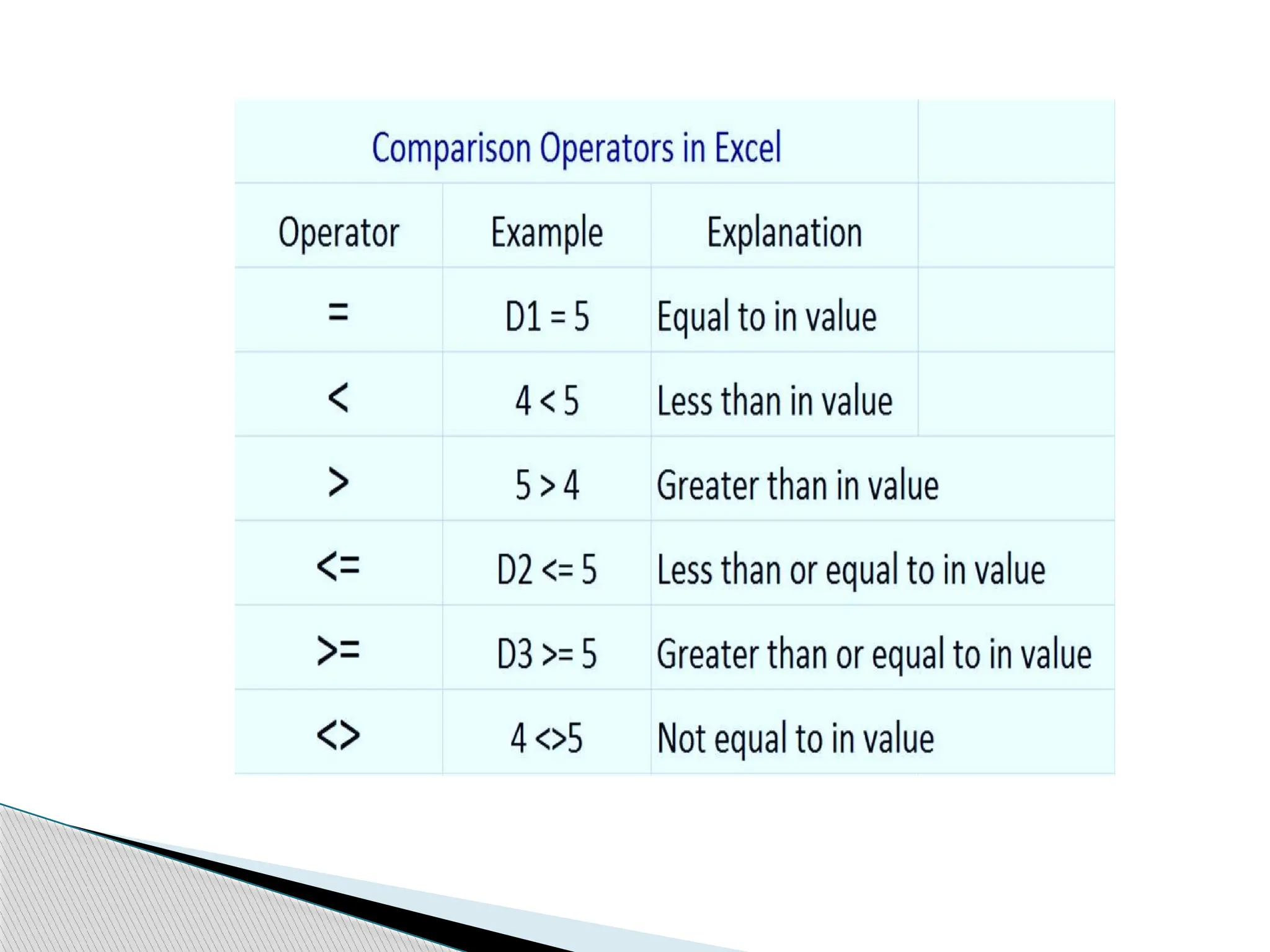 Comparison Operators in Excel

| Operator | Example | Explanation |
|---|---|---|
| = | D1 = 5 | Equal to in value |
| < | 4 < 5 | Less than in value |
| > | 5 > 4 | Greater than in value |
| <= | D2 <= 5 | Less than or equal to in value |
| >= | D3 >= 5 | Greater than or equal to in value |
| <> | 4 <>5 | Not equal to in value |